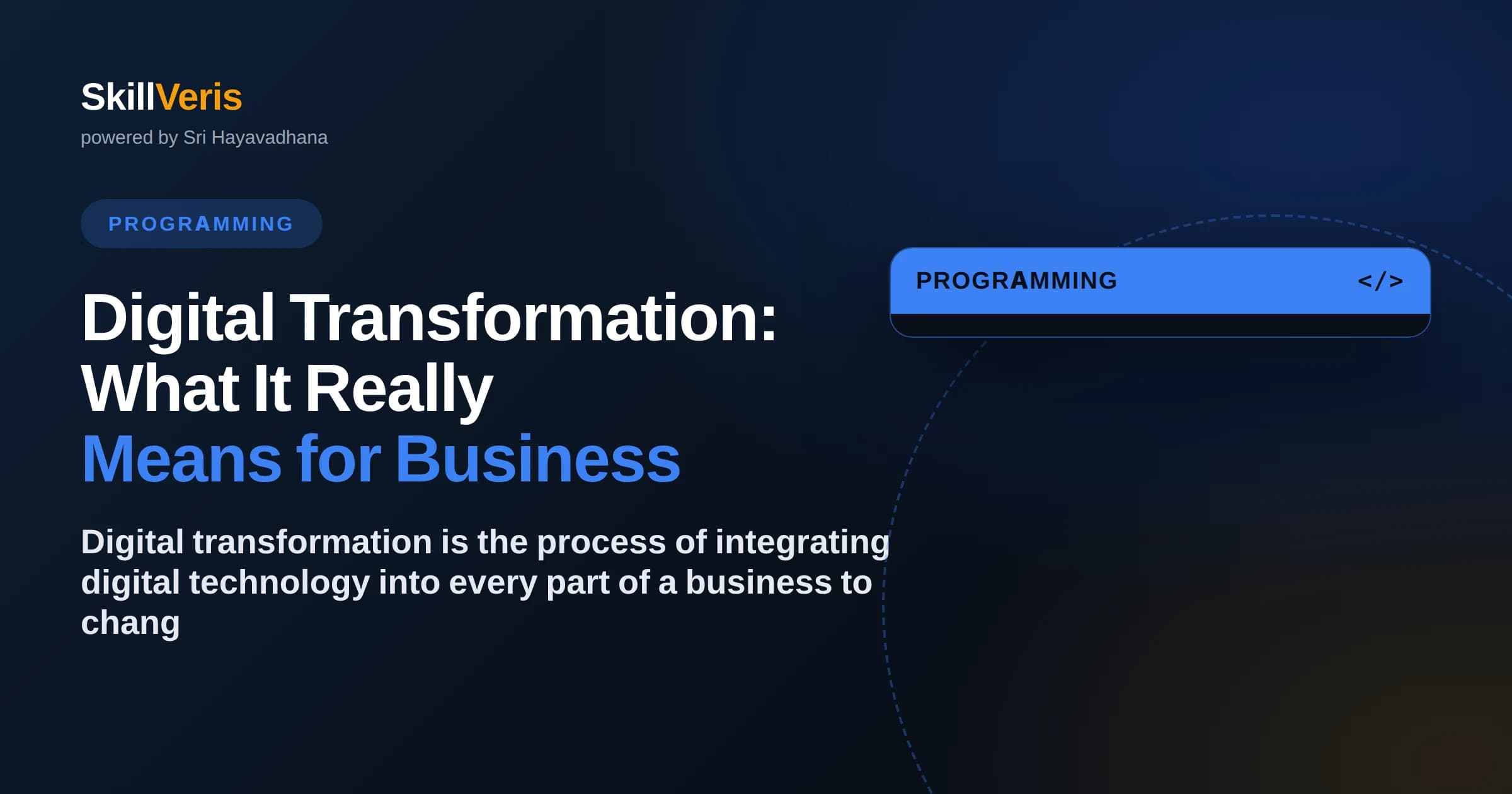 SkillVeris
powered by Sri Hayavadhana

PROGRAMMING

Digital Transformation: What It Really Means for Business

Digital transformation is the process of integrating digital technology into every part of a business to chang

PROGRAMMING </>